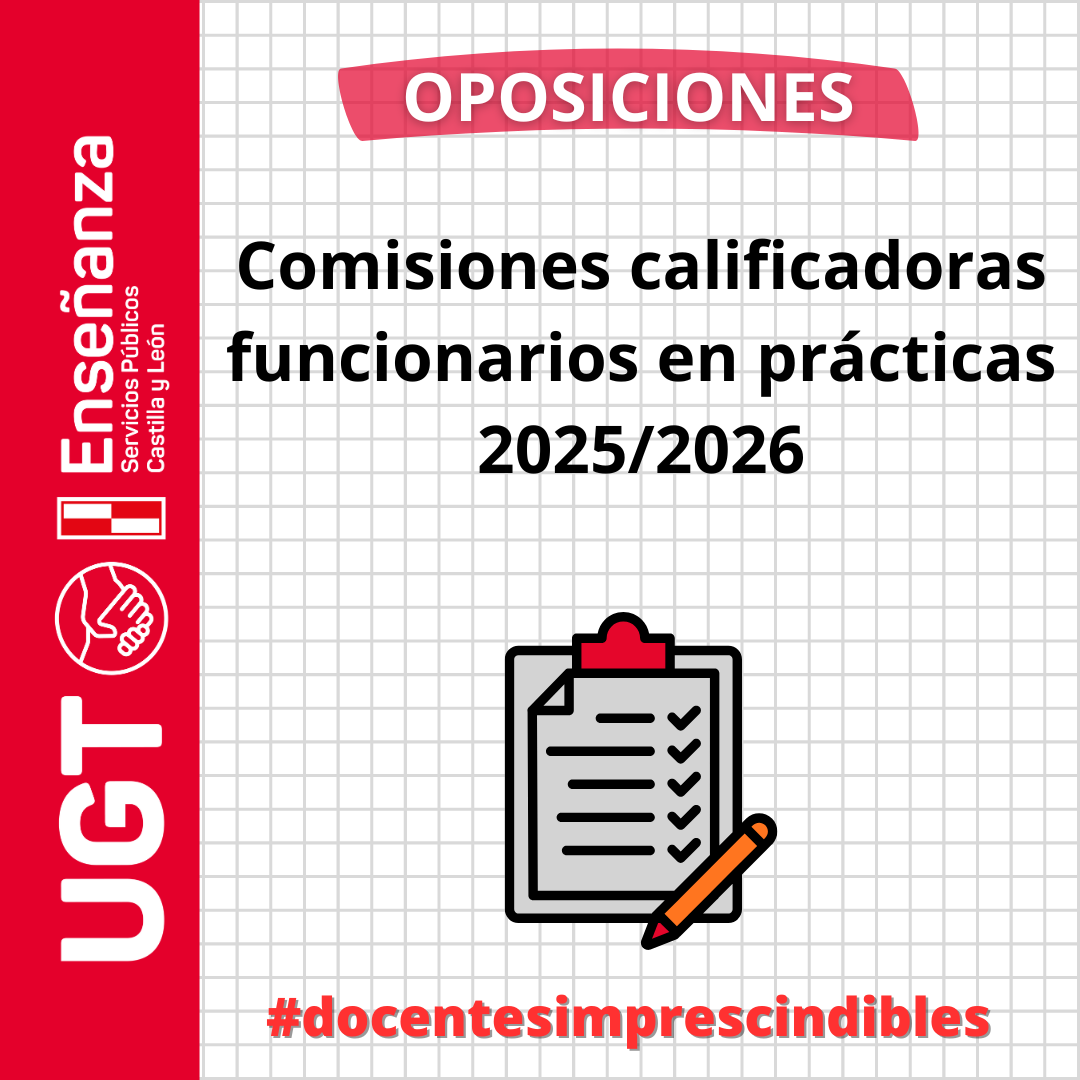 UGT
Enseñanza
Servicios Públicos
Castilla y León

OPOSICIONES

Comisiones calificadoras funcionarios en prácticas 2025/2026

#docentesimprescindibles